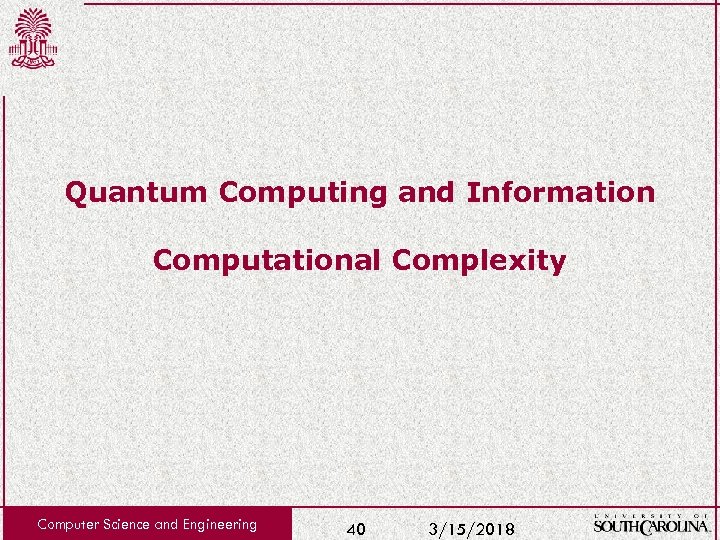 Quantum Computing and Information

Computational Complexity

Computer Science and Engineering

40

3/15/2018

UNIVERSITY OF SOUTH CAROLINA